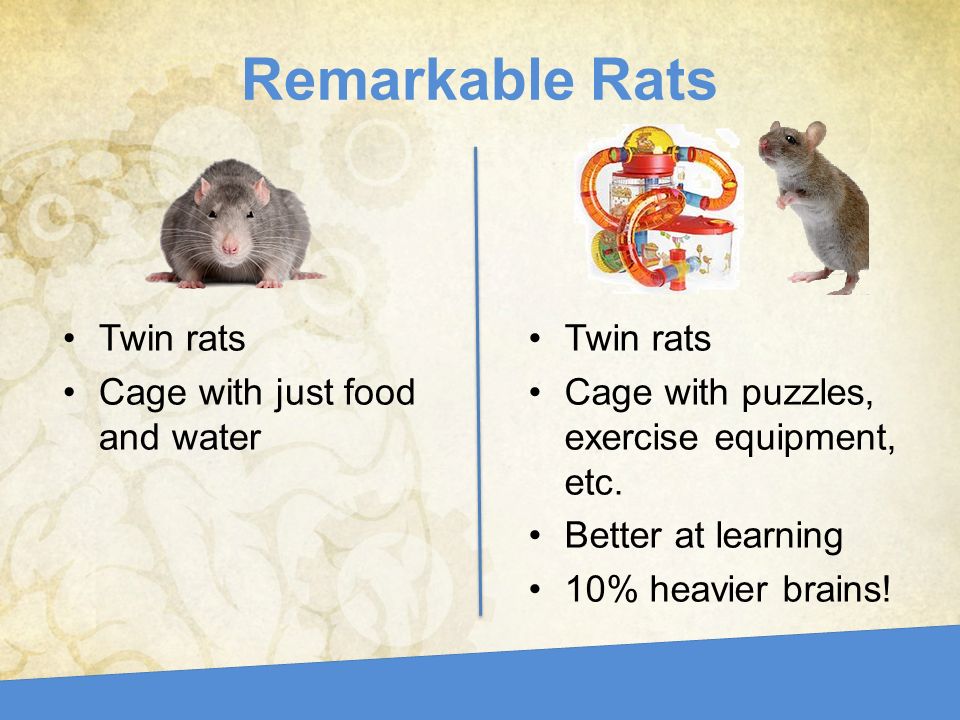 Remarkable Rats

• Twin rats
• Cage with just food and water

• Twin rats
• Cage with puzzles, exercise equipment, etc.
• Better at learning
• 10% heavier brains!